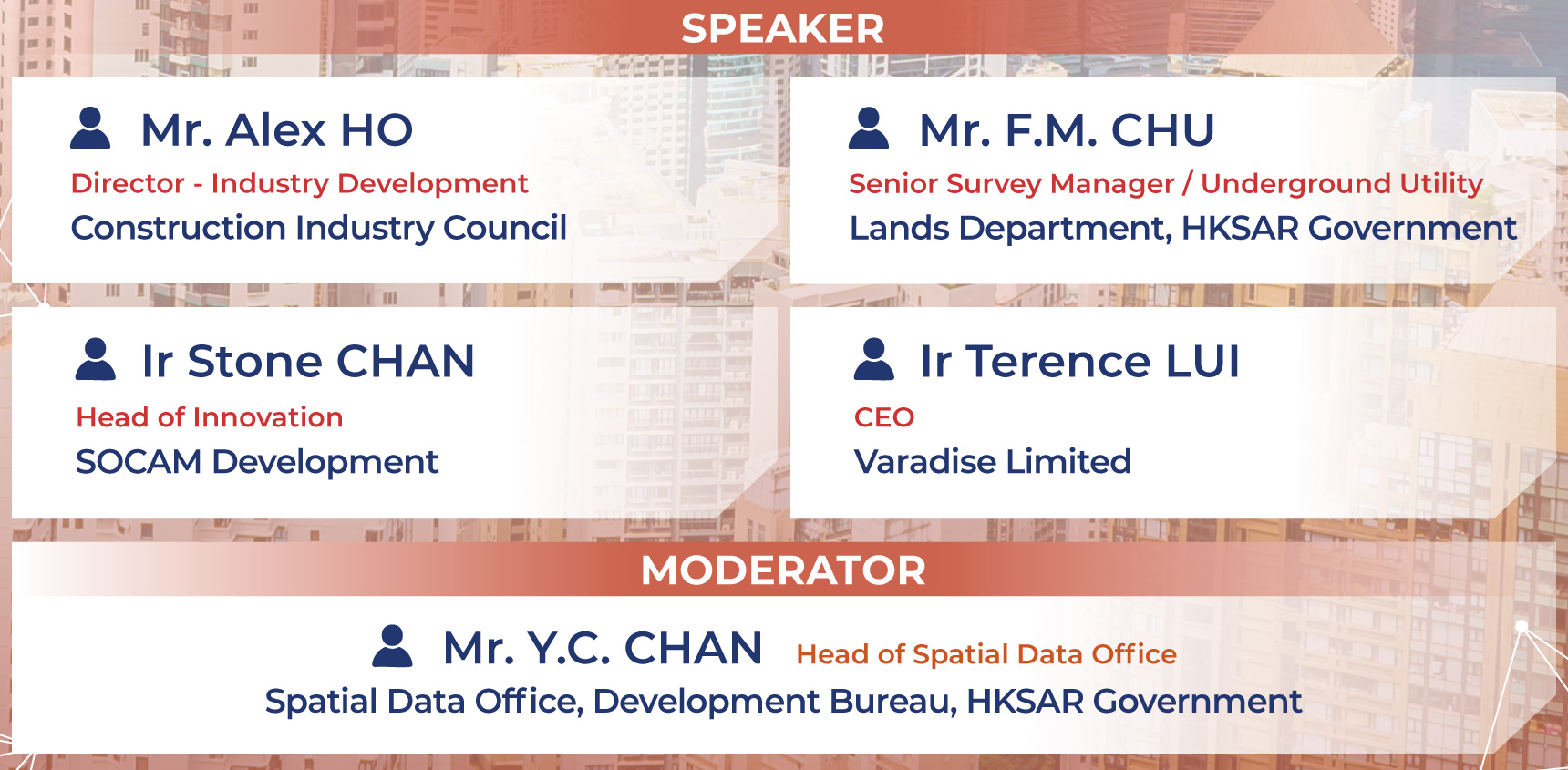 SPEAKER

Mr. Alex HO
Director - Industry Development
Construction Industry Council

Mr. F.M. CHU
Senior Survey Manager / Underground Utility
Lands Department, HKSAR Government

Ir Stone CHAN
Head of Innovation
SOCAM Development

Ir Terence LUI
CEO
Varadise Limited

MODERATOR

Mr. Y.C. CHAN Head of Spatial Data Office
Spatial Data Office, Development Bureau, HKSAR Government